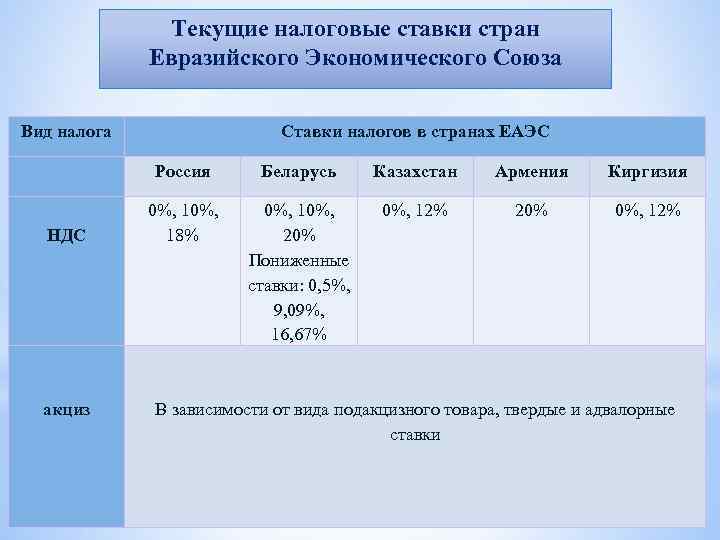 Текущие налоговые ставки стран Евразийского Экономического Союза

| Вид налога | Ставки налогов в странах ЕАЭС | | | | |
|---|---|---|---|---|---|
| | Россия | Беларусь | Казахстан | Армения | Киргизия |
| НДС | 0%, 10%, 18% | 0%, 10%, 20% Пониженные ставки: 0,5%, 9,09%, 16,67% | 0%, 12% | 20% | 0%, 12% |
| акциз | В зависимости от вида подакцизного товара, твердые и адвалорные ставки | | | | |